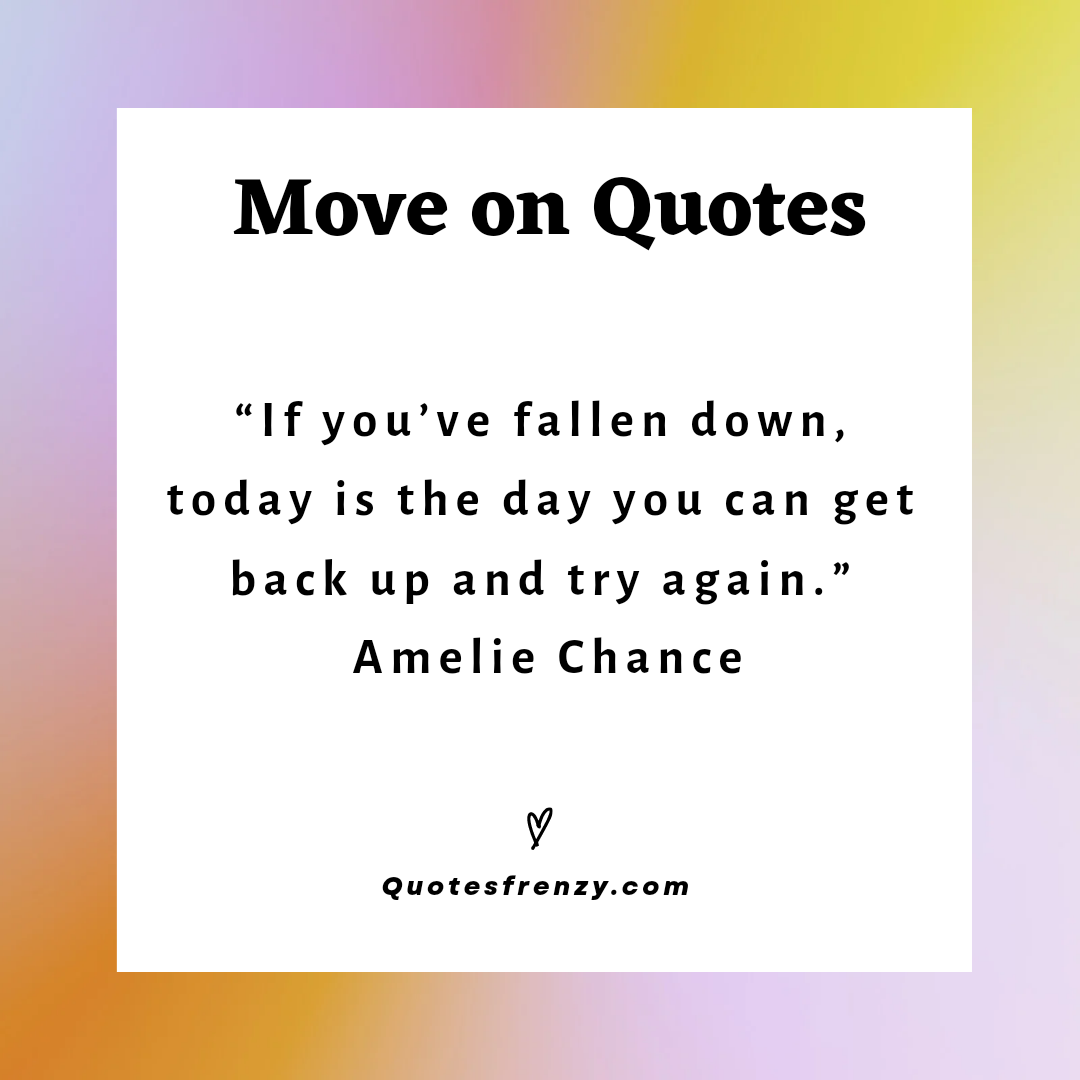 Move on Quotes

“If you’ve fallen down, today is the day you can get back up and try again.”
Amelie Chance

Quotesfrenzy.com